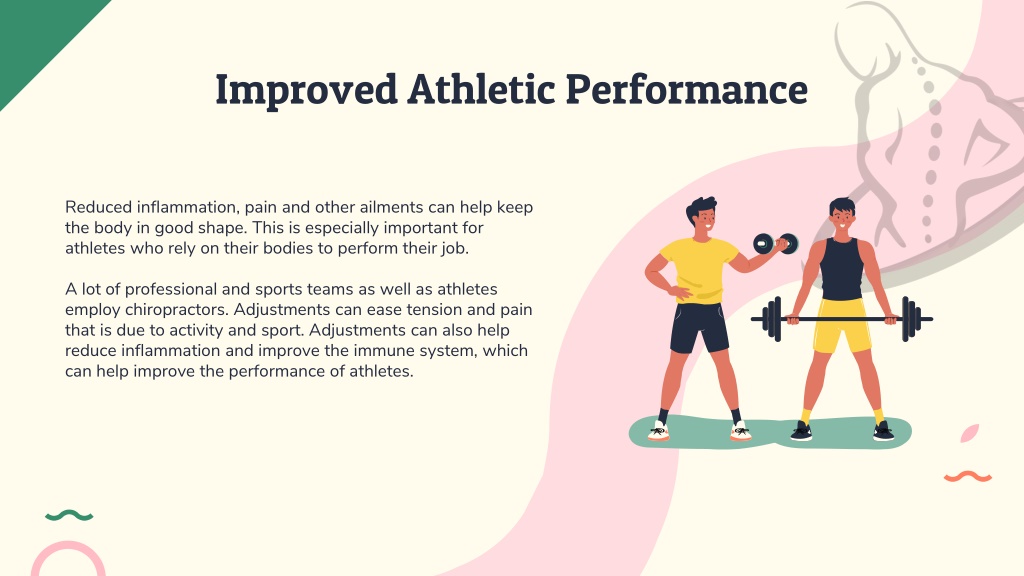 Improved Athletic Performance

Reduced inflammation, pain and other ailments can help keep the body in good shape. This is especially important for athletes who rely on their bodies to perform their job.

A lot of professional and sports teams as well as athletes employ chiropractors. Adjustments can ease tension and pain that is due to activity and sport. Adjustments can also help reduce inflammation and improve the immune system, which can help improve the performance of athletes.